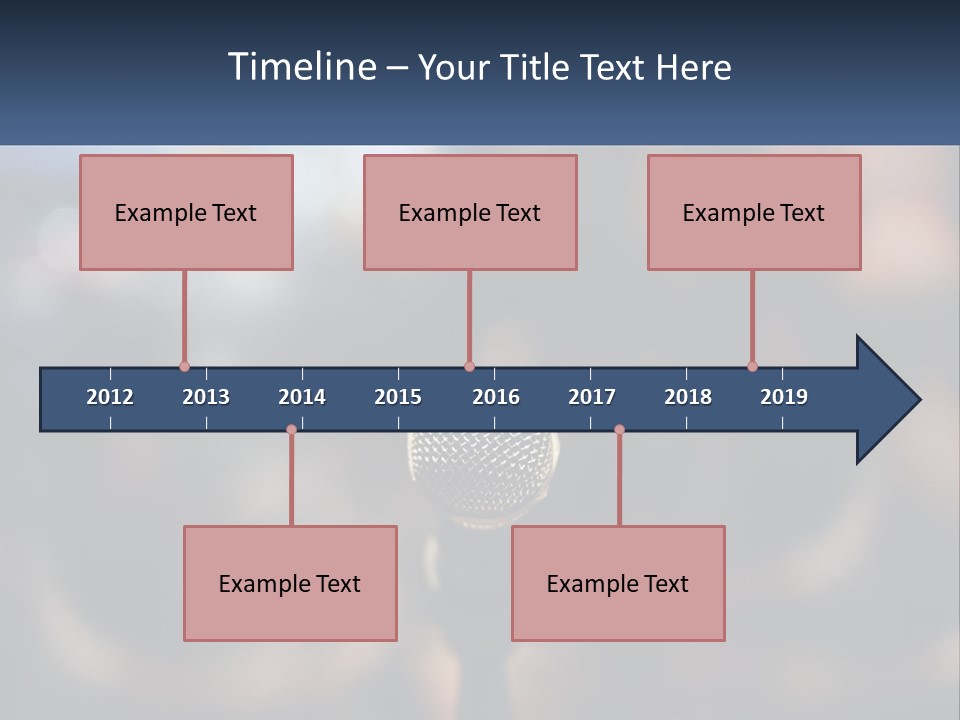 Timeline – Your Title Text Here

Example Text

Example Text

Example Text

2012 2013 2014 2015 2016 2017 2018 2019

Example Text

Example Text